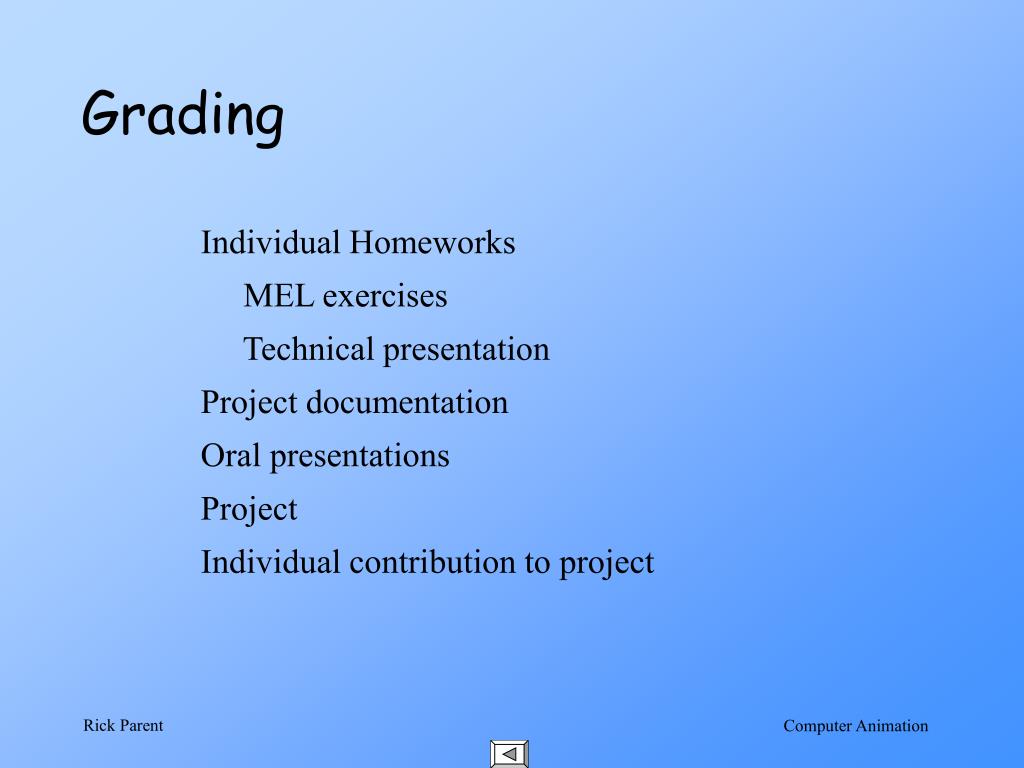 Grading

Individual Homeworks

MEL exercises

Technical presentation

Project documentation

Oral presentations

Project

Individual contribution to project

Rick Parent

Computer Animation